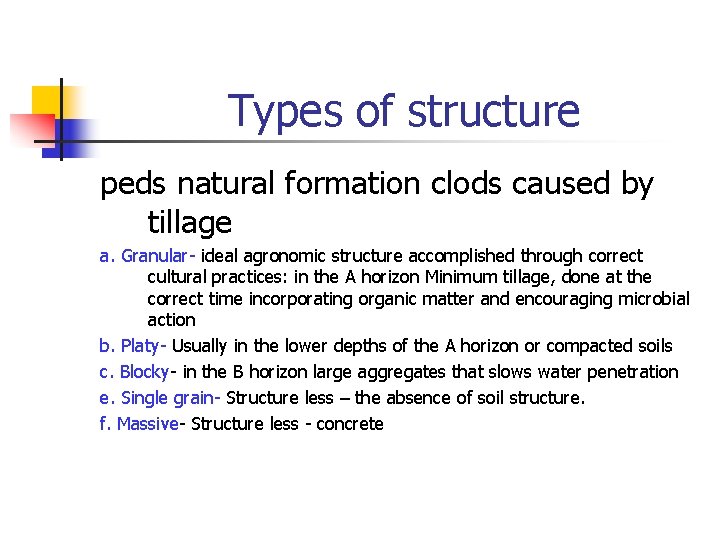 Types of structure

peds natural formation clods caused by tillage

a. Granular- ideal agronomic structure accomplished through correct cultural practices: in the A horizon Minimum tillage, done at the correct time incorporating organic matter and encouraging microbial action

b. Platy- Usually in the lower depths of the A horizon or compacted soils

c. Blocky- in the B horizon large aggregates that slows water penetration

e. Single grain- Structure less – the absence of soil structure.

f. Massive- Structure less - concrete